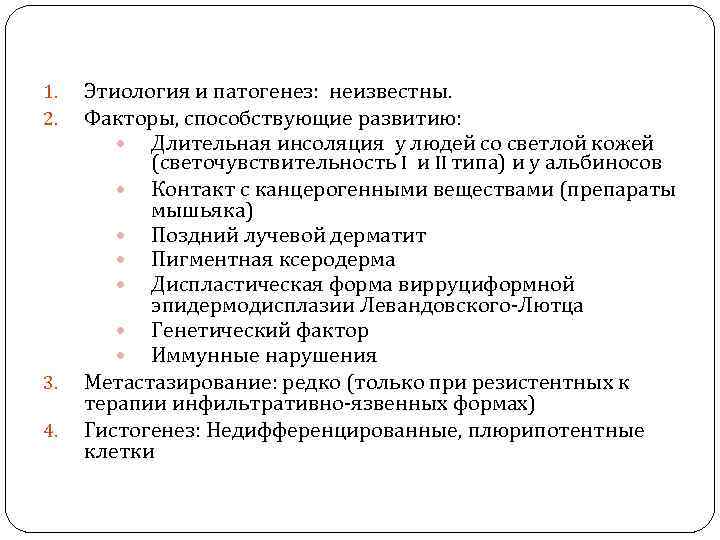 1. Этиология и патогенез: неизвестны.
2. Факторы, способствующие развитию:
- Длительная инсоляция у людей со светлой кожей (светочувствительность I и II типа) и у альбиносов
- Контакт с канцерогенными веществами (препараты мышьяка)
- Поздний лучевой дерматит
- Пигментная ксеродерма
- Диспластическая форма вирруциформной эпидермодисплазии Левандовского-Лютца
- Генетический фактор
- Иммунные нарушения
3. Метастазирование: редко (только при резистентных к терапии инфильтративно-язвенных формах)
4. Гистогенез: Недифференцированные, плюрипотентные клетки